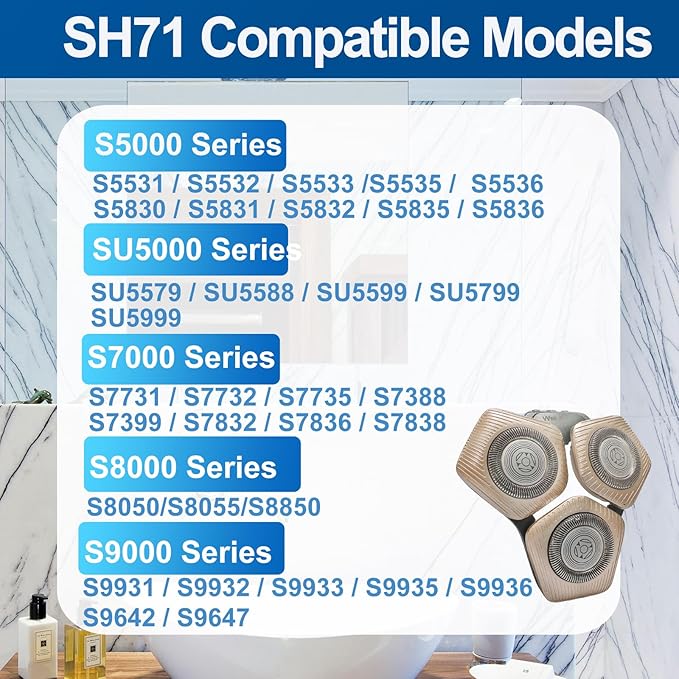 SH71 Compatible Models

S5000 Series

S5531 / S5532 / S5533 /S5535 / S5536
S5830 / S5831 / S5832 / S5835 / S5836

SU5000 Series

SU5579 / SU5588 / SU5599 / SU5799
SU5999

S7000 Series

S7731 / S7732 / S7735 / S7388
S7399 / S7832 / S7836 / S7838

S8000 Series

S8050/S8055/S8850

S9000 Series

S9931 / S9932 / S9933 / S9935 / S9936
S9642 / S9647